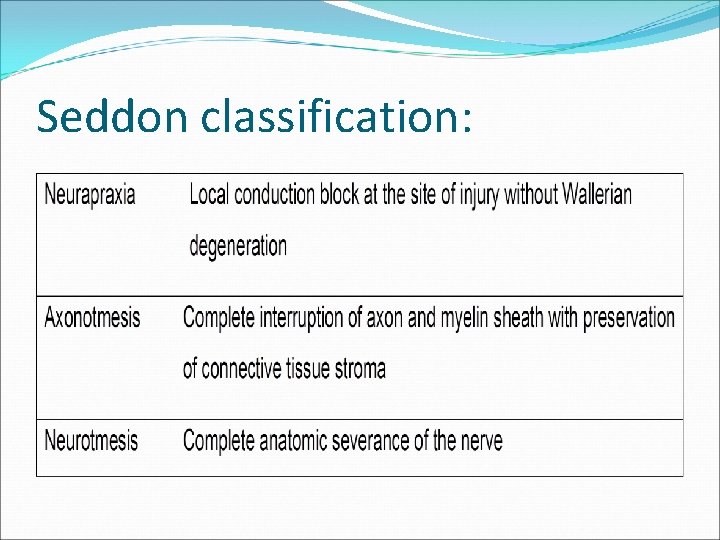 Seddon classification:

| Neurapraxia | Local conduction block at the site of injury without Wallerian degeneration |
|---|---|
| Axonotmesis | Complete interruption of axon and myelin sheath with preservation of connective tissue stroma |
| Neurotmesis | Complete anatomic severance of the nerve |